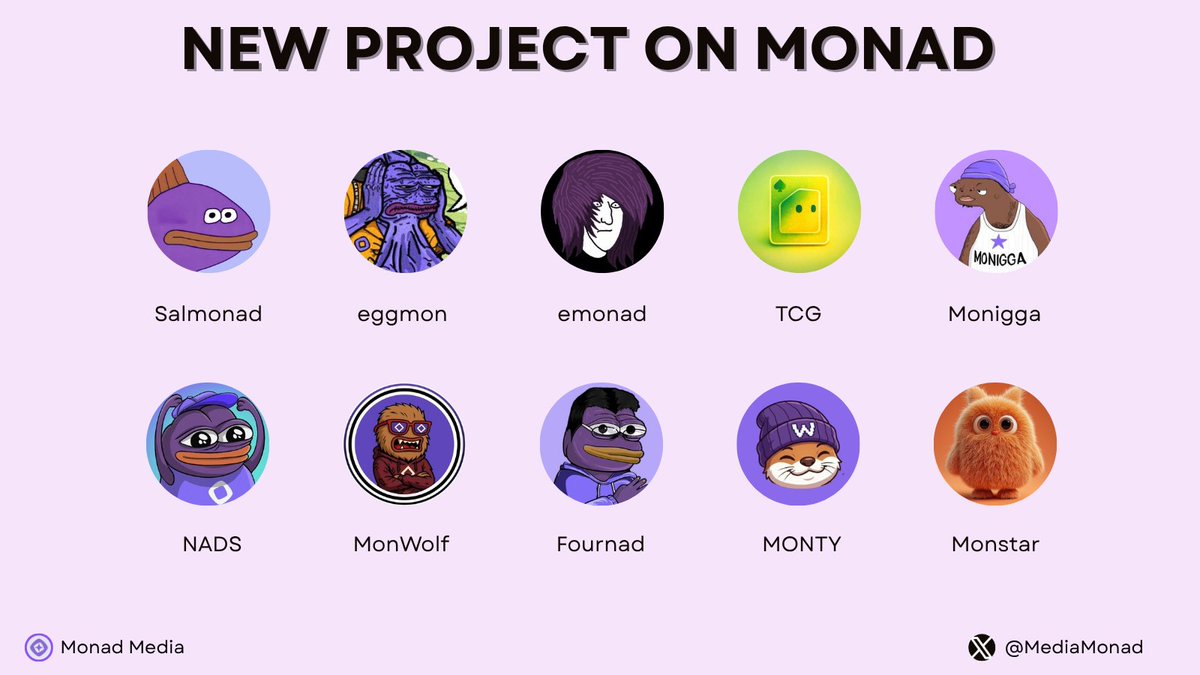 NEW PROJECT ON MONAD

MONIGGA

Salmonad
eggmon
emonad
TCG
Monigga

W

NADS
MonWolf
Fournad
MONTY
Monstar

Monad Media

@MediaMonad